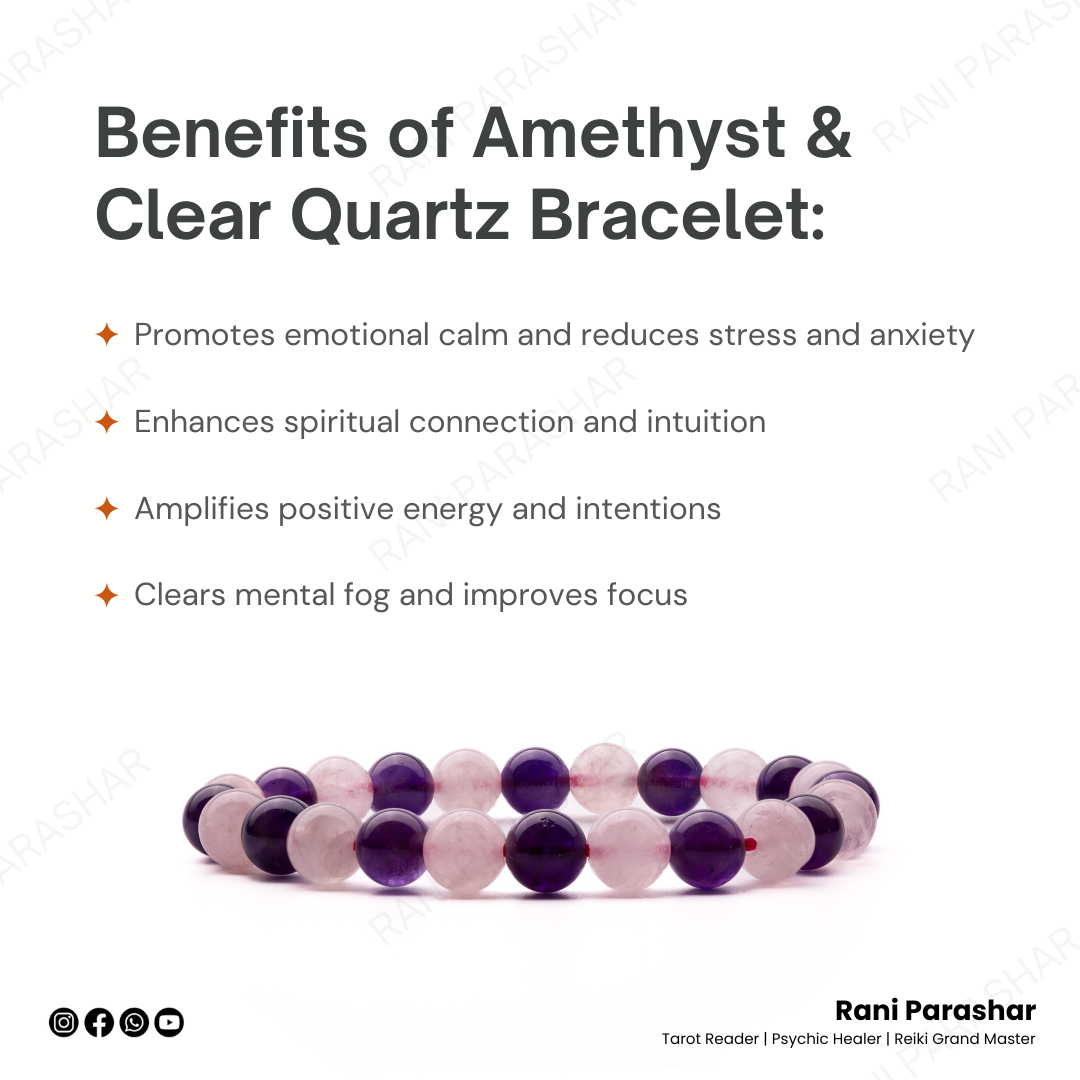 Benefits of Amethyst & Clear Quartz Bracelet:

✦ Promotes emotional calm and reduces stress and anxiety

✦ Enhances spiritual connection and intuition

✦ Amplifies positive energy and intentions

✦ Clears mental fog and improves focus

Rani Parashar
Tarot Reader | Psychic Healer | Reiki Grand Master

RANI PARASHAR